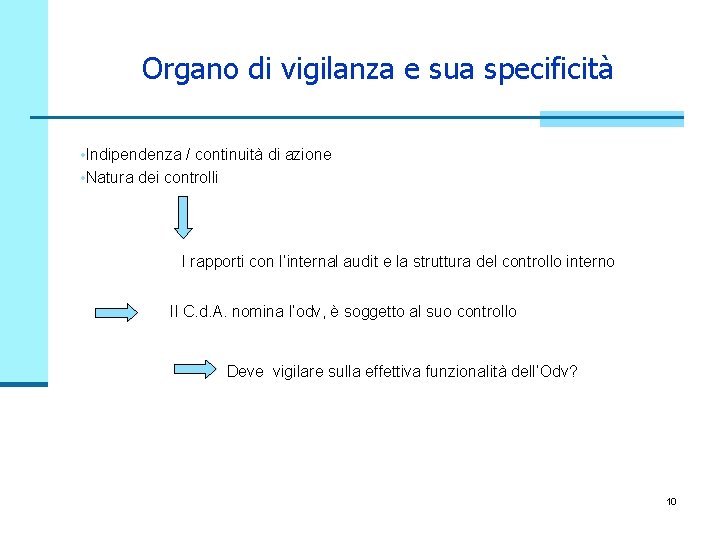 Organo di vigilanza e sua specificità

•Indipendenza / continuità di azione
•Natura dei controlli

I rapporti con l'internal audit e la struttura del controllo interno

Il C.d.A. nomina l'odv, è soggetto al suo controllo

Deve vigilare sulla effettiva funzionalità dell'Odv?

10